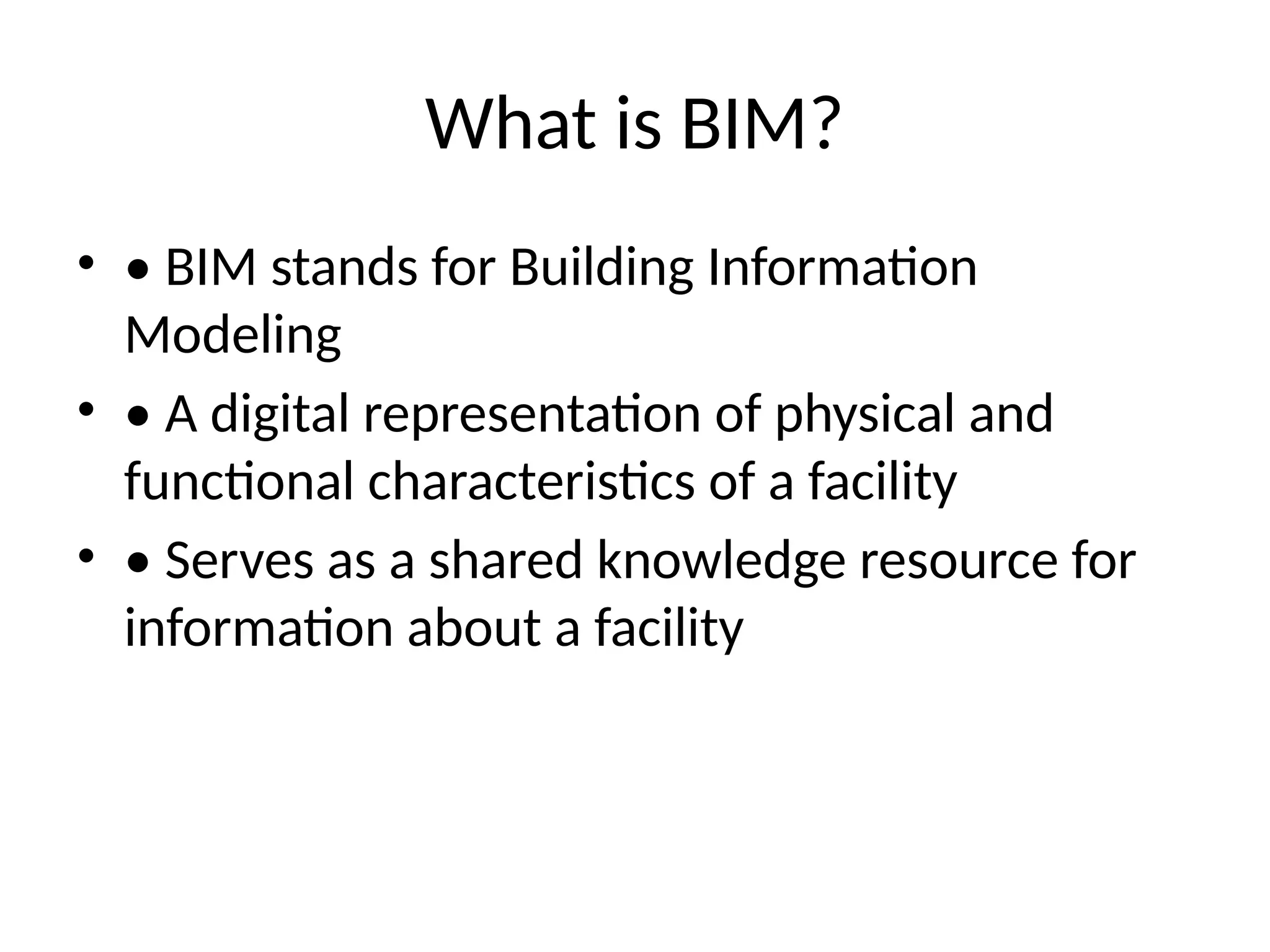 What is BIM?

• • BIM stands for Building Information Modeling

• • A digital representation of physical and functional characteristics of a facility

• • Serves as a shared knowledge resource for information about a facility